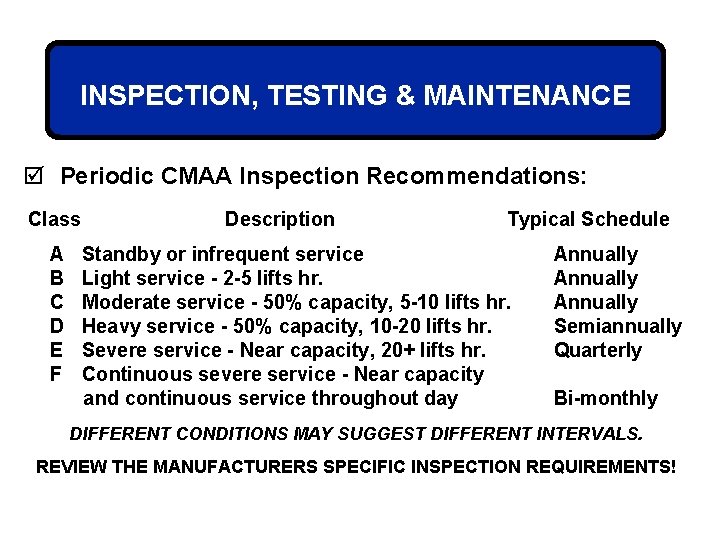 INSPECTION, TESTING & MAINTENANCE

☑ Periodic CMAA Inspection Recommendations:

| Class | Description | Typical Schedule |
|---|---|---|
| A | Standby or infrequent service | Annually |
| B | Light service - 2-5 lifts hr. | Annually |
| C | Moderate service - 50% capacity, 5-10 lifts hr. | Annually |
| D | Heavy service - 50% capacity, 10-20 lifts hr. | Semiannually |
| E | Severe service - Near capacity, 20+ lifts hr. | Quarterly |
| F | Continuous severe service - Near capacity and continuous service throughout day | Bi-monthly |

DIFFERENT CONDITIONS MAY SUGGEST DIFFERENT INTERVALS.

REVIEW THE MANUFACTURERS SPECIFIC INSPECTION REQUIREMENTS!